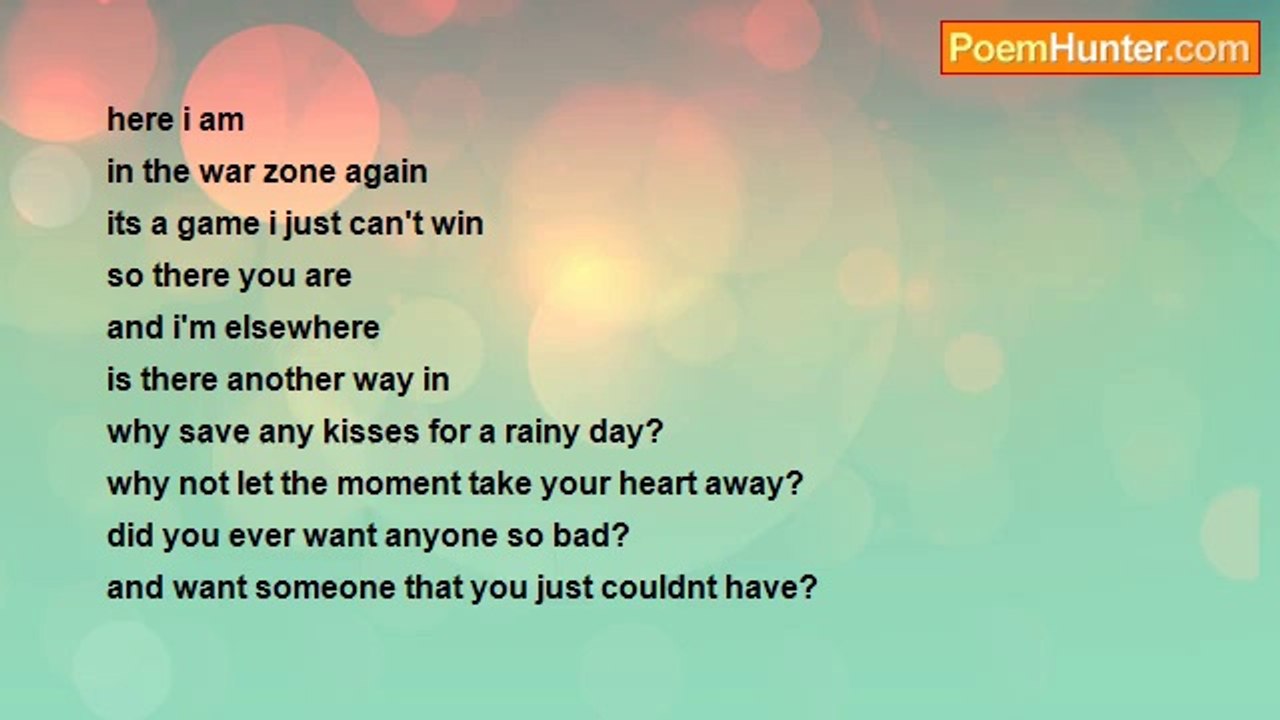 PoemHunter.com

here i am
in the war zone again
its a game i just can't win
so there you are
and i'm elsewhere
is there another way in
why save any kisses for a rainy day?
why not let the moment take your heart away?
did you ever want anyone so bad?
and want someone that you just couldnt have?